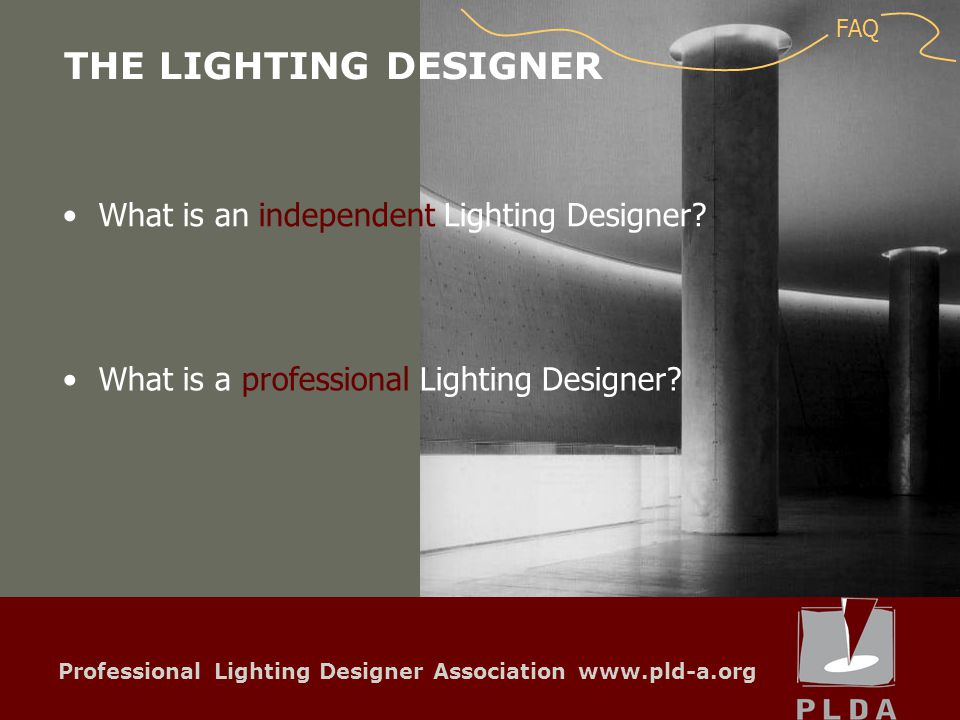 FAQ

THE LIGHTING DESIGNER

• What is an independent Lighting Designer?

• What is a professional Lighting Designer?

Professional Lighting Designer Association www.pld-a.org

PLDA